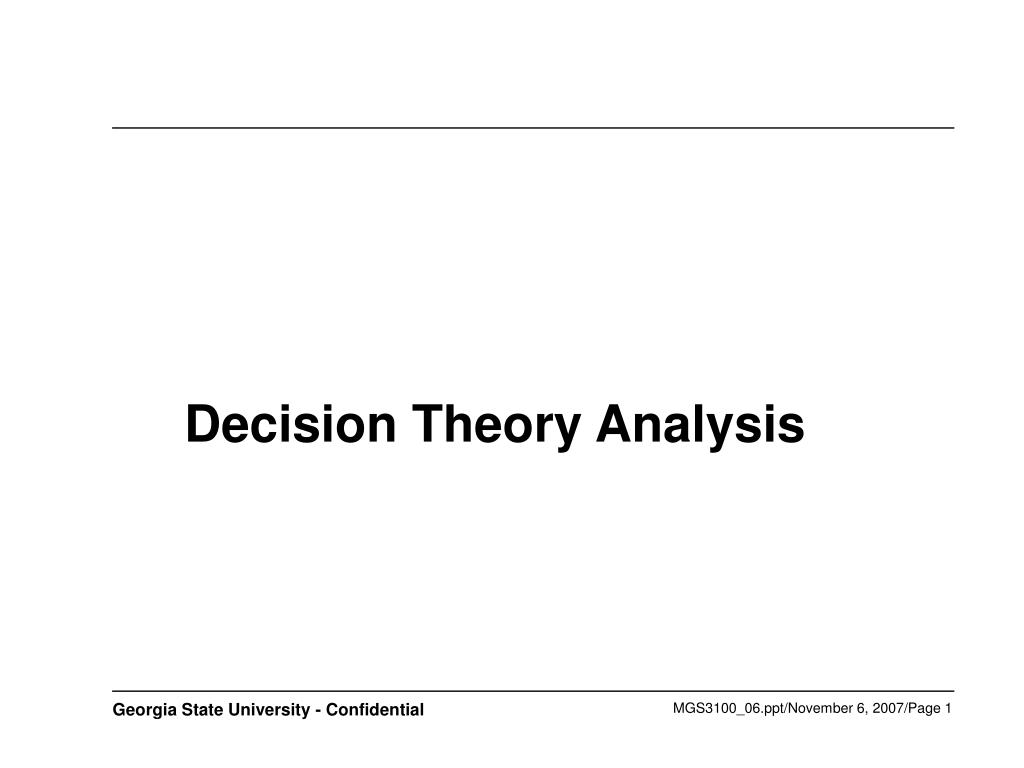 Decision Theory Analysis

Georgia State University - Confidential

MGS3100_06.ppt/November 6, 2007/Page 1